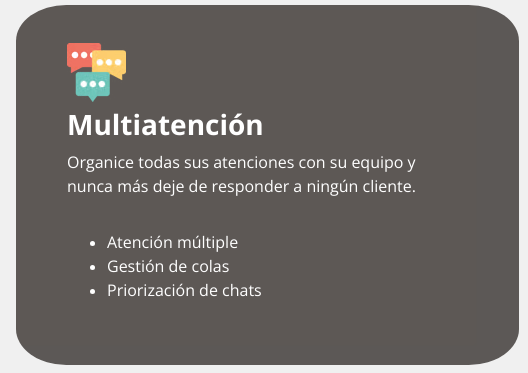 Multiatención

Organice todas sus atenciones con su equipo y nunca más deje de responder a ningún cliente.

- Atención múltiple
- Gestión de colas
- Priorización de chats